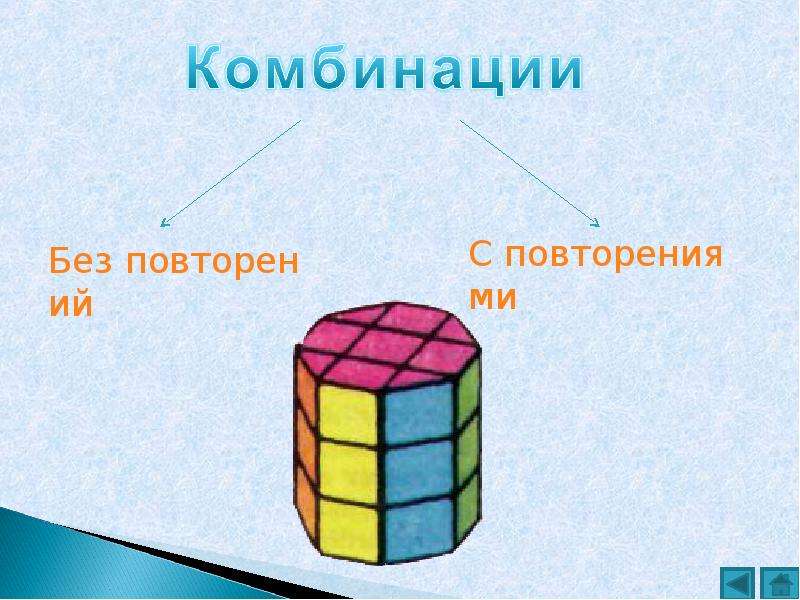 Комбинации

Без повторений

С повторениями